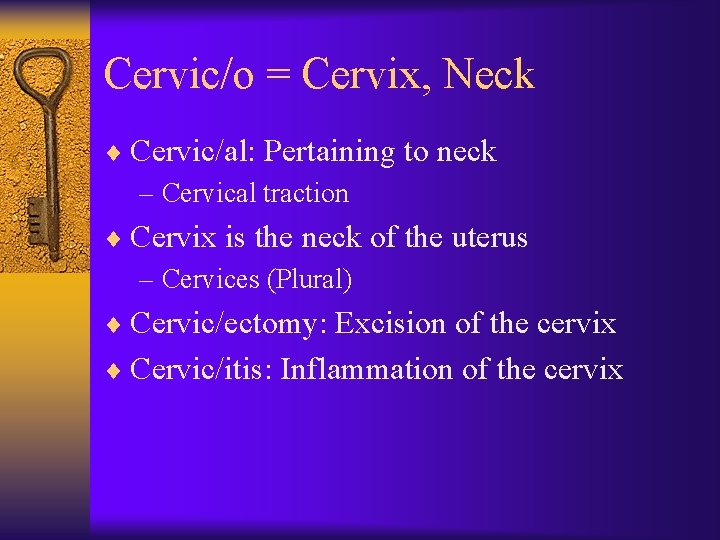 Cervic/o = Cervix, Neck

♦ Cervic/al: Pertaining to neck
– Cervical traction

♦ Cervix is the neck of the uterus
– Cervices (Plural)

♦ Cervic/ectomy: Excision of the cervix

♦ Cervic/itis: Inflammation of the cervix